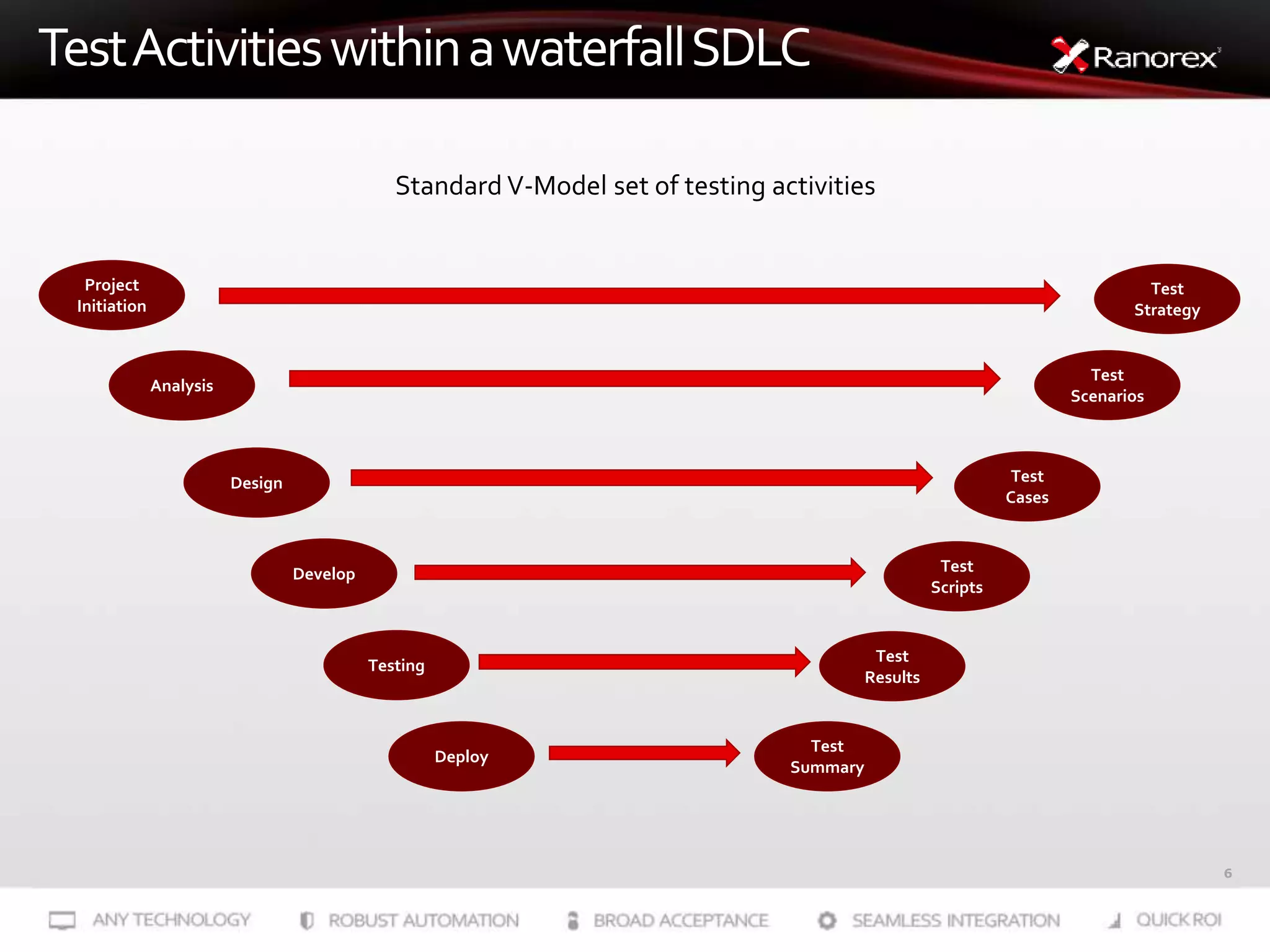 Test Activities within a waterfall SDLC

Ranorex

Standard V-Model set of testing activities

Project Initiation

Test Strategy

Analysis

Test Scenarios

Design

Test Cases

Develop

Test Scripts

Testing

Test Results

Deploy

Test Summary

6

ANY TECHNOLOGY

ROBUST AUTOMATION

BROAD ACCEPTANCE

SEAMLESS INTEGRATION

QUICK ROI